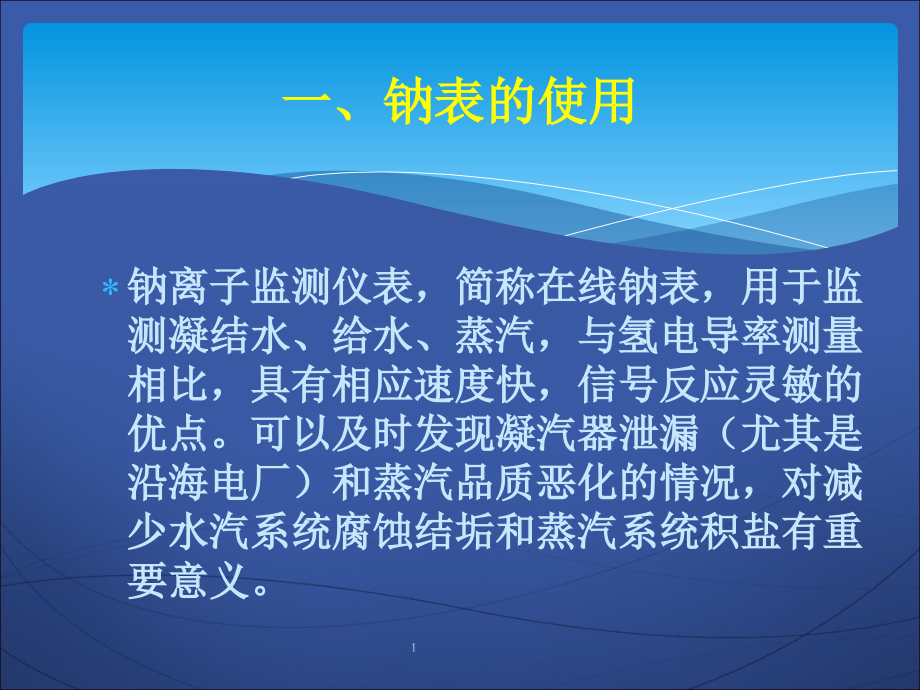 一、钠表的使用

* 钠离子监测仪表，简称在线钠表，用于监测凝结水、给水、蒸汽，与氢电导率测量相比，具有相应速度快，信号反应灵敏的优点。可以及时发现凝汽器泄漏（尤其是沿海电厂）和蒸汽品质恶化的情况，对减少水汽系统腐蚀结垢和蒸汽系统积盐有重要意义。

1